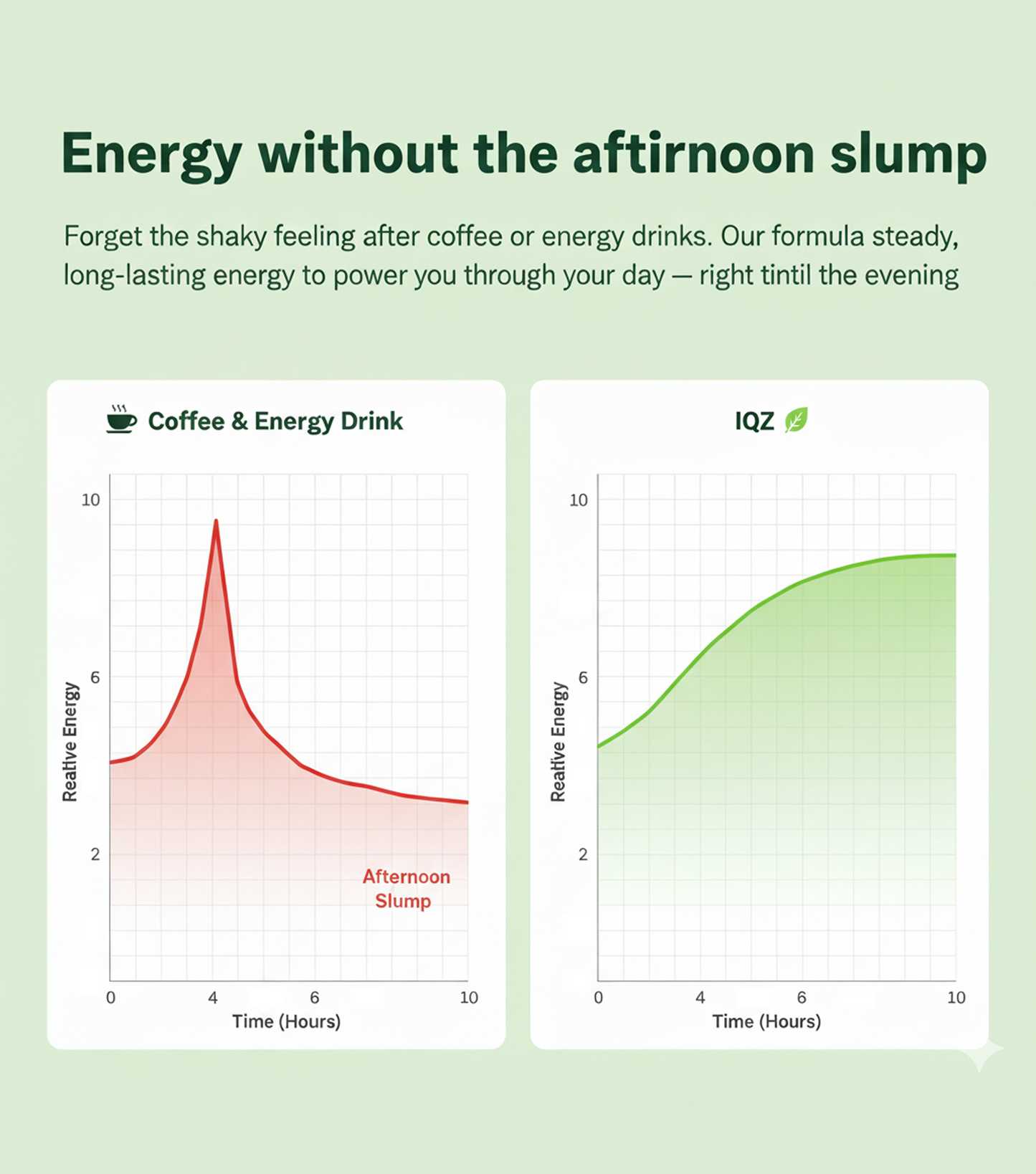 Energy without the aftirnoon slump

Forget the shaky feeling after coffee or energy drinks. Our formula steady, long-lasting energy to power you through your day — right tintil the evening

Coffee & Energy Drink

10
6
2
Reative Energy
Afternoon Slump
0
4
6
10
Time (Hours)

IQZ

10
6
2
Reative Energy
0
4
6
10
Time (Hours)